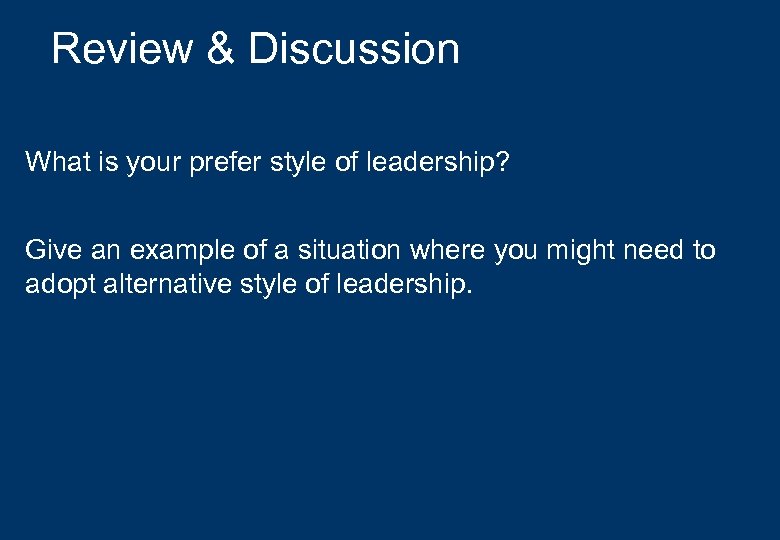 Review & Discussion

What is your prefer style of leadership?

Give an example of a situation where you might need to adopt alternative style of leadership.